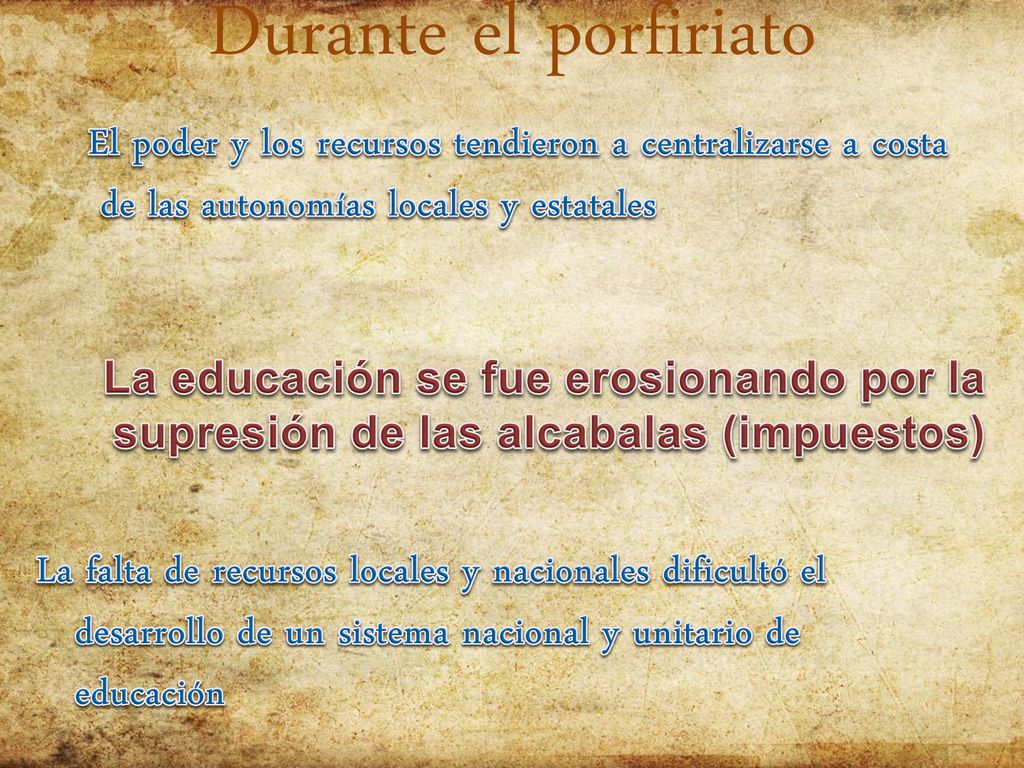 Durante el porfiriato

El poder y los recursos tendieron a centralizarse a costa de las autonomías locales y estatales

La educación se fue erosionando por la supresión de las alcabalas (impuestos)

La falta de recursos locales y nacionales dificultó el desarrollo de un sistema nacional y unitario de educación